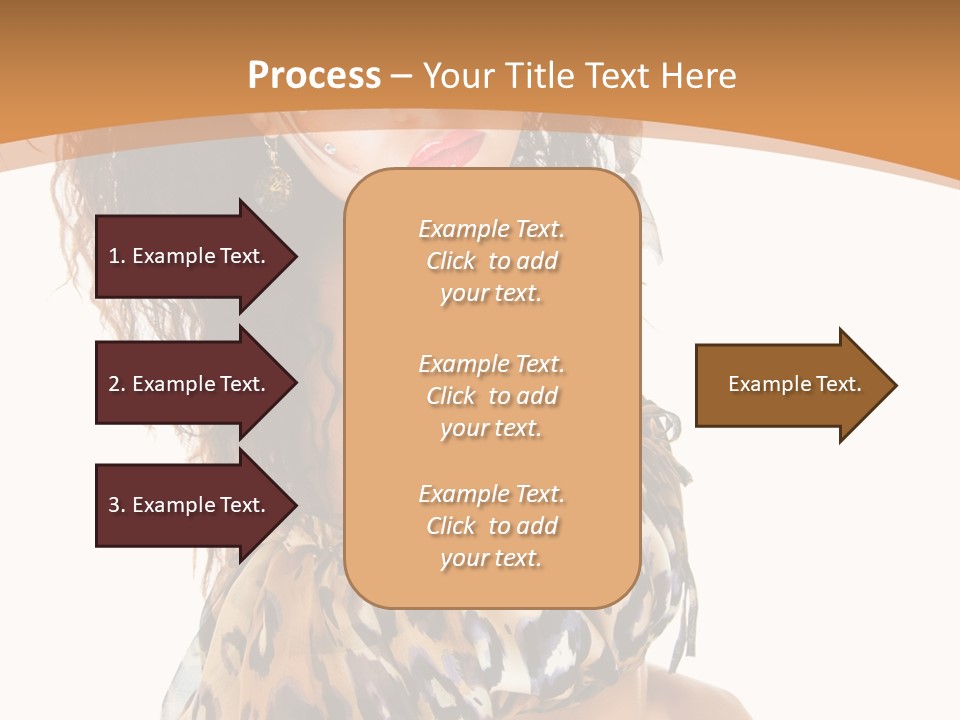 Process – Your Title Text Here

1. Example Text.

2. Example Text.

3. Example Text.

Example Text. Click to add your text.

Example Text. Click to add your text.

Example Text. Click to add your text.

Example Text.